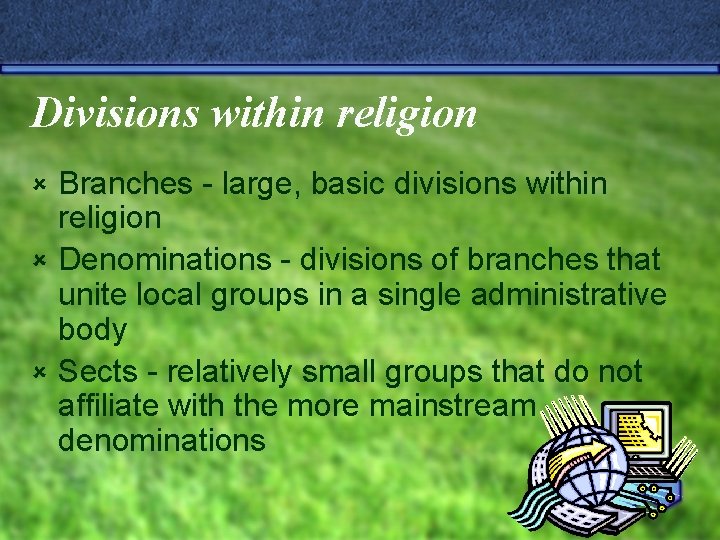 Divisions within religion

Branches - large, basic divisions within religion

Denominations - divisions of branches that unite local groups in a single administrative body

Sects - relatively small groups that do not affiliate with the more mainstream denominations